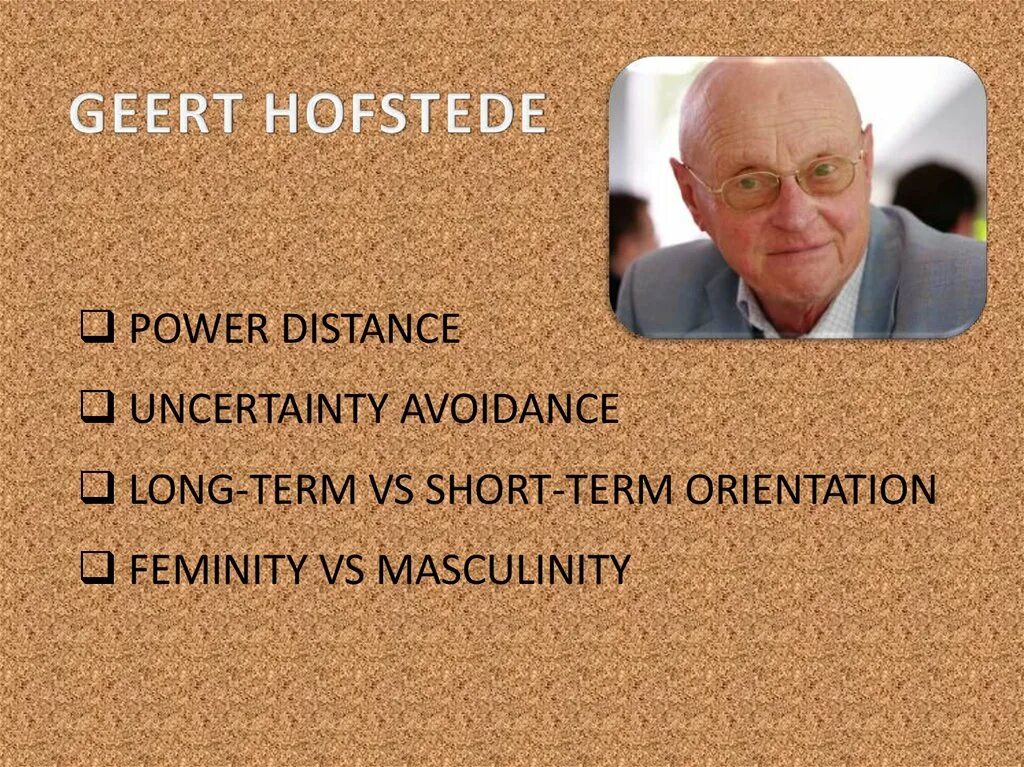 GEERT HOFSTEDE

❑ POWER DISTANCE

❑ UNCERTAINTY AVOIDANCE

❑ LONG-TERM VS SHORT-TERM ORIENTATION

❑ FEMINITY VS MASCULINITY